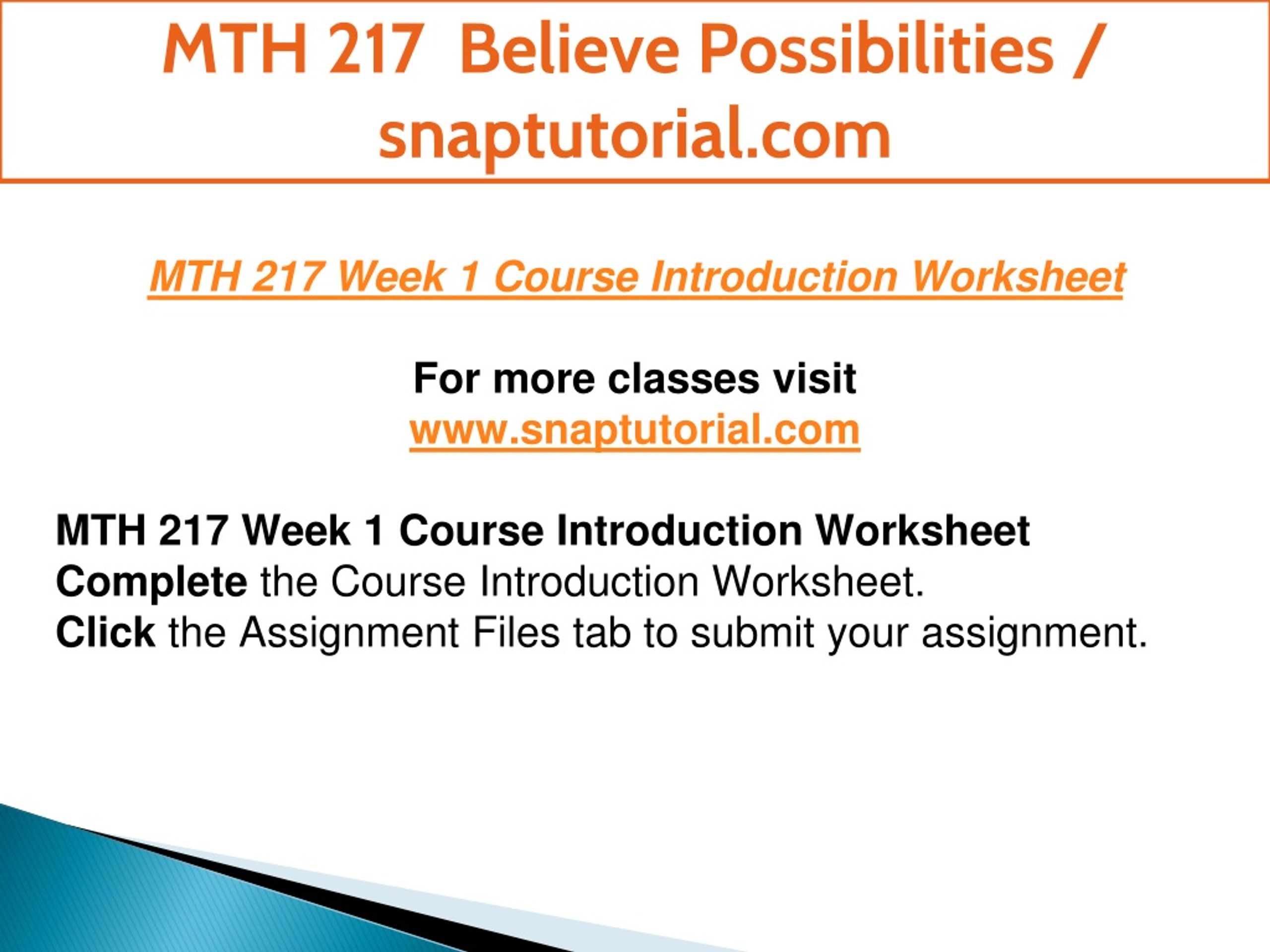 MTH 217 Believe Possibilities / snaptutorial.com

MTH 217 Week 1 Course Introduction Worksheet

For more classes visit
www.snaptutorial.com

MTH 217 Week 1 Course Introduction Worksheet
Complete the Course Introduction Worksheet.
Click the Assignment Files tab to submit your assignment.